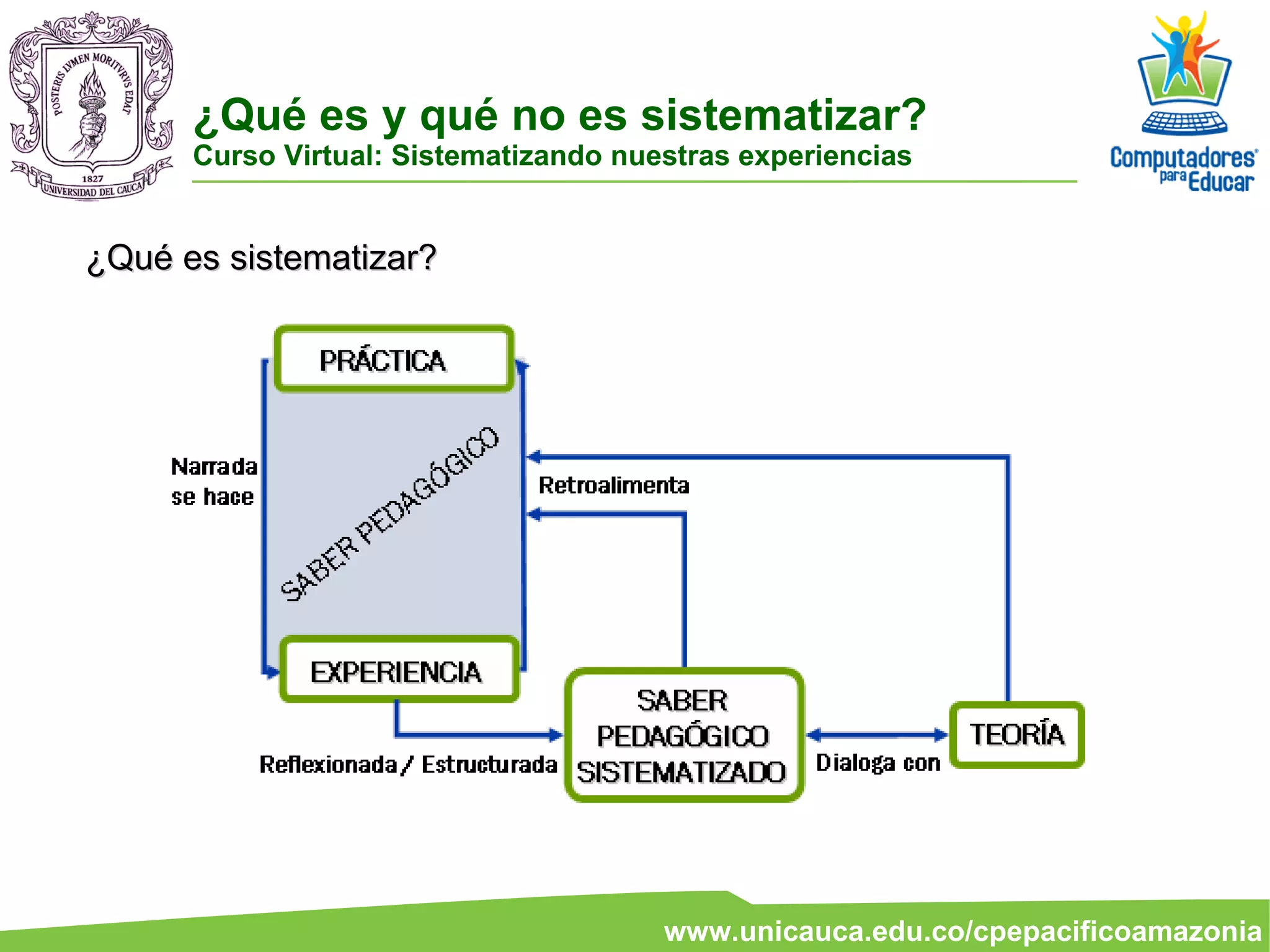 POSTERIS LVMEN MORITVRVS EDAT
1827
UNIVERSIDAD DEL CAUCA

¿Qué es y qué no es sistematizar?
Curso Virtual: Sistematizando nuestras experiencias

Computadores para Educar

¿Qué es sistematizar?

PRÁCTICA

Narrada se hace

SABER PEDAGÓGICO

Retroalimenta

EXPERIENCIA

Reflexionada / Estructurada

SABER PEDAGÓGICO SISTEMATIZADO

Dialoga con

TEORÍA

www.unicauca.edu.co/cpepacificoamazonia